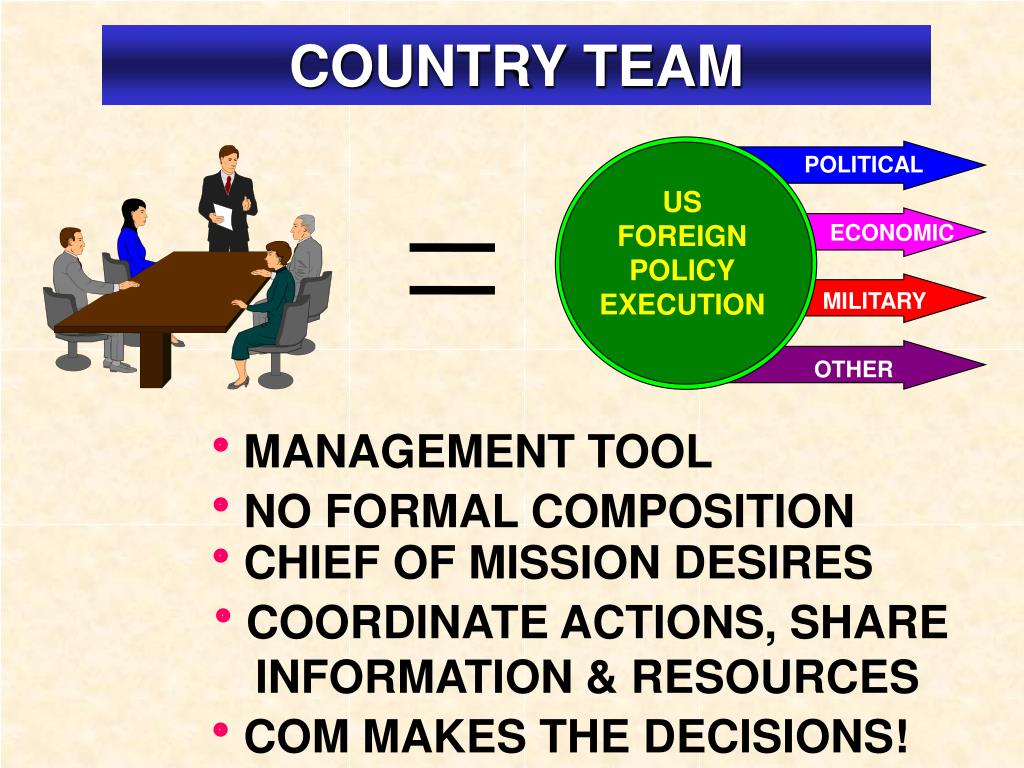 COUNTRY TEAM

=

US FOREIGN POLICY EXECUTION

POLITICAL

ECONOMIC

MILITARY

OTHER

• MANAGEMENT TOOL
• NO FORMAL COMPOSITION
• CHIEF OF MISSION DESIRES
• COORDINATE ACTIONS, SHARE INFORMATION & RESOURCES
• COM MAKES THE DECISIONS!